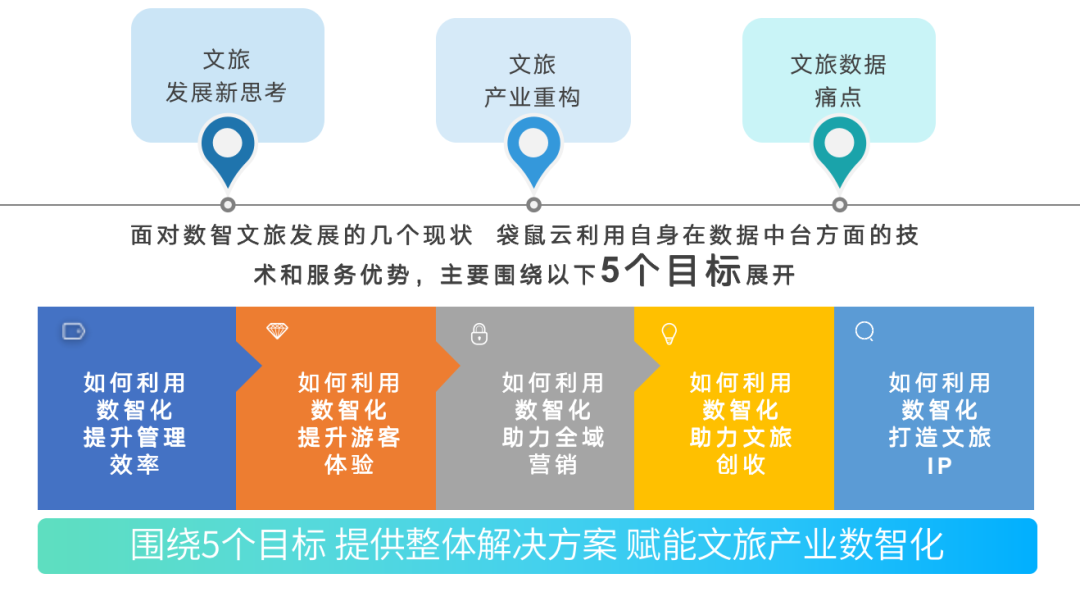 文旅
发展新思考

文旅
产业重构

文旅数据
痛点

面对数智文旅发展的几个现状 袋鼠云利用自身在数据中台方面的技术和服务优势，主要围绕以下5个目标展开

如何利用
数智化
提升管理
效率

如何利用
数智化
提升游客
体验

如何利用
数智化
助力全域
营销

如何利用
数智化
助力文旅
创收

如何利用
数智化
打造文旅
IP

围绕5个目标 提供整体解决方案 赋能文旅产业数智化